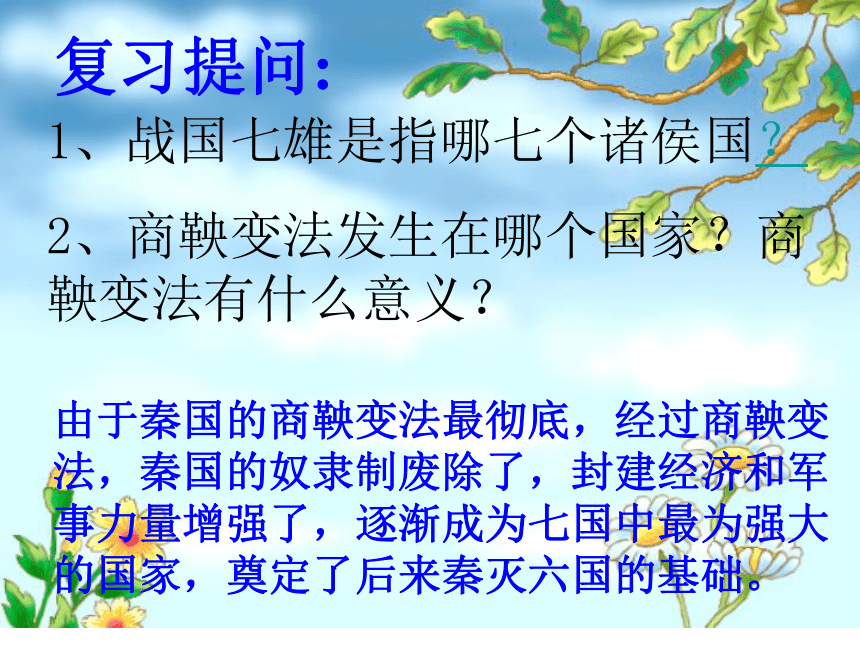 复习提问:

1、战国七雄是指哪七个诸侯国?

2、商鞅变法发生在哪个国家?商鞅变法有什么意义?

由于秦国的商鞅变法最彻底,经过商鞅变法,秦国的奴隶制废除了,封建经济和军事力量增强了,逐渐成为七国中最为强大的国家,奠定了后来秦灭六国的基础。